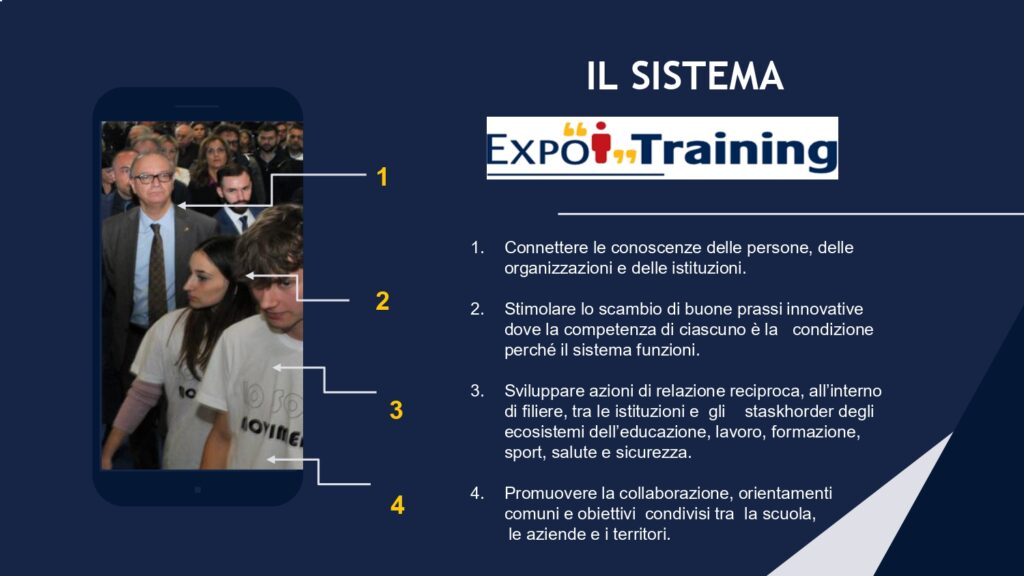 IL SISTEMA

EXPO Training

1

2

3

4

1. Connettere le conoscenze delle persone, delle organizzazioni e delle istituzioni.

2. Stimolare lo scambio di buone prassi innovative dove la competenza di ciascuno è la condizione perché il sistema funzioni.

3. Sviluppare azioni di relazione reciproca, all'interno di filiere, tra le istituzioni e gli staskhorder degli ecosistemi dell'educazione, lavoro, formazione, sport, salute e sicurezza.

4. Promuovere la collaborazione, orientamenti comuni e obiettivi condivisi tra la scuola, le aziende e i territori.